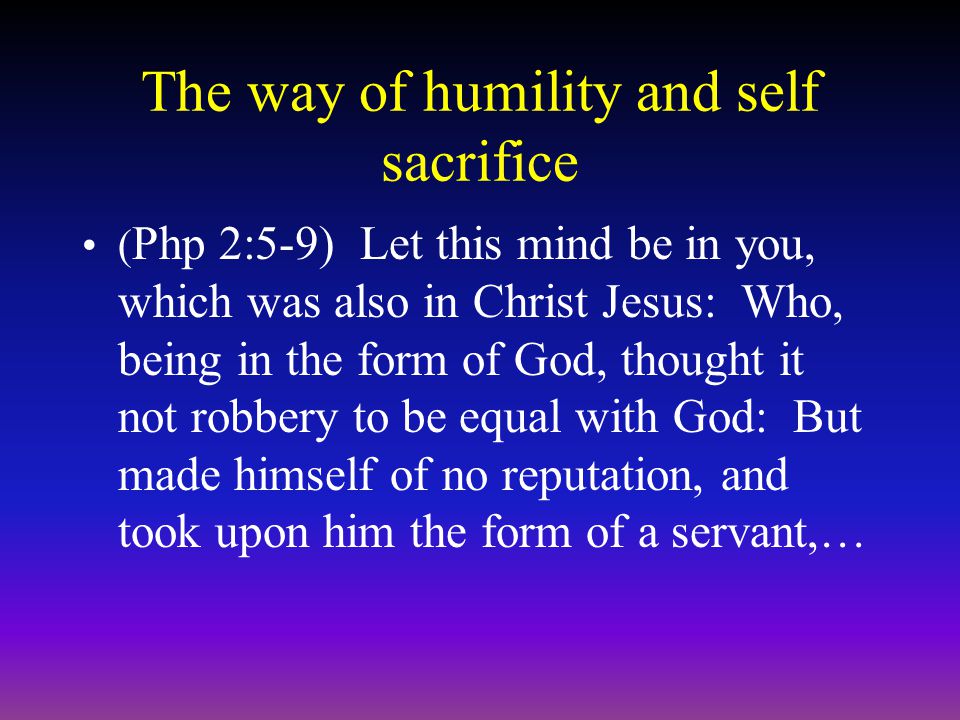 The way of humility and self sacrifice

• (Php 2:5-9) Let this mind be in you, which was also in Christ Jesus: Who, being in the form of God, thought it not robbery to be equal with God: But made himself of no reputation, and took upon him the form of a servant,…